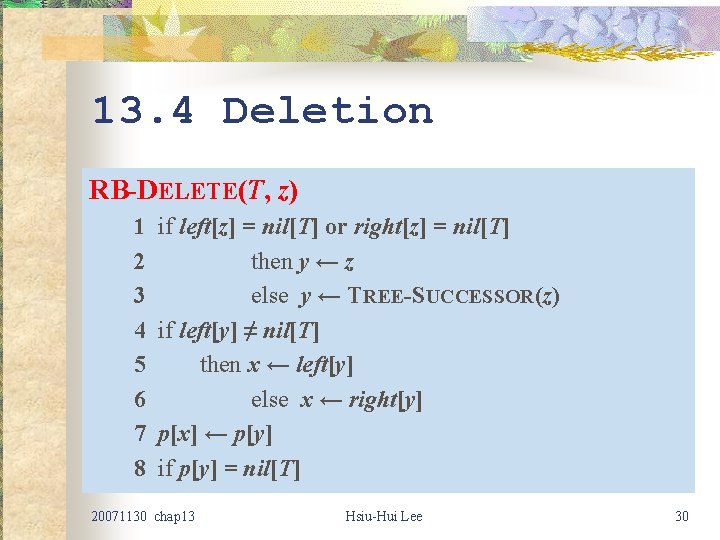 13.4 Deletion

RB-DELETE($T$, $z$)
1 if $left[z] = nil[T]$ or $right[z] = nil[T]$
2 then $y \leftarrow z$
3 else $y \leftarrow$ TREE-SUCCESSOR($z$)
4 if $left[y] \neq nil[T]$
5 then $x \leftarrow left[y]$
6 else $x \leftarrow right[y]$
7 $p[x] \leftarrow p[y]$
8 if $p[y] = nil[T]$

20071130 chap13 Hsiu-Hui Lee 30